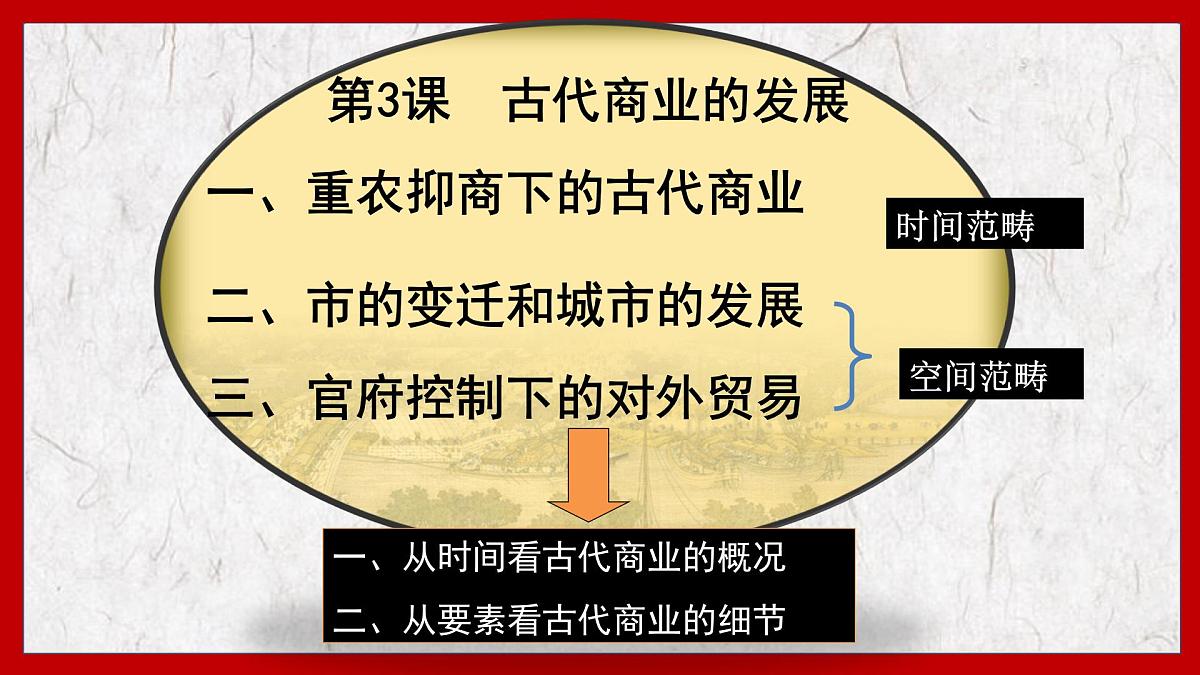 第3课　古代商业的发展

一、重农抑商下的古代商业

时间范畴

二、市的变迁和城市的发展

三、官府控制下的对外贸易

空间范畴

一、从时间看古代商业的概况

二、从要素看古代商业的细节